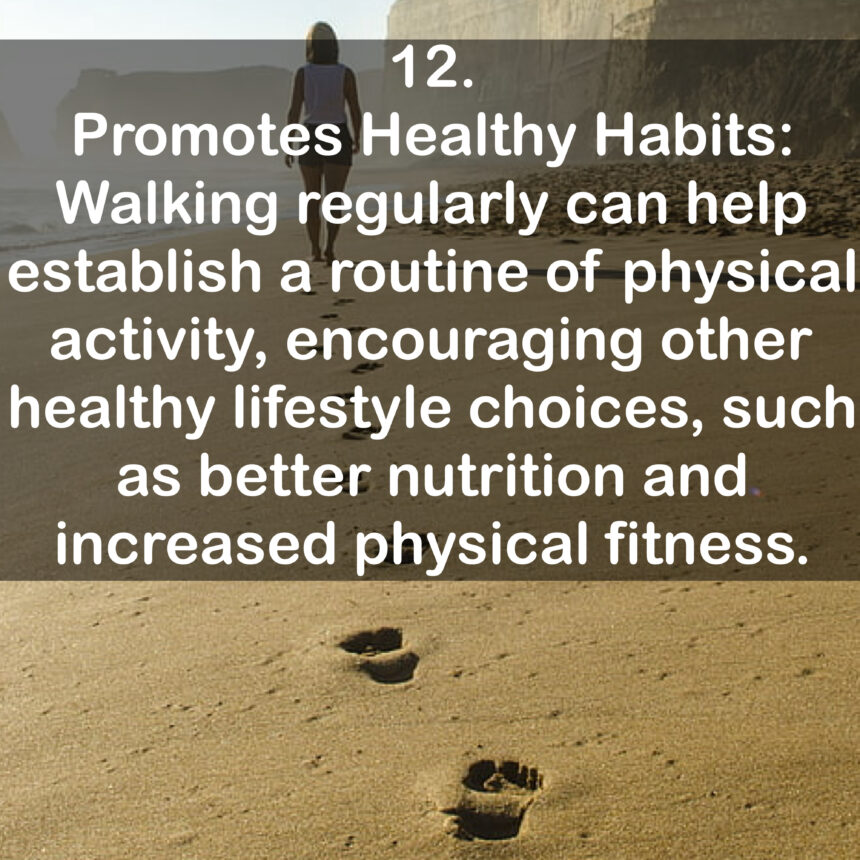 12.
Promotes Healthy Habits: Walking regularly can help establish a routine of physical activity, encouraging other healthy lifestyle choices, such as better nutrition and increased physical fitness.